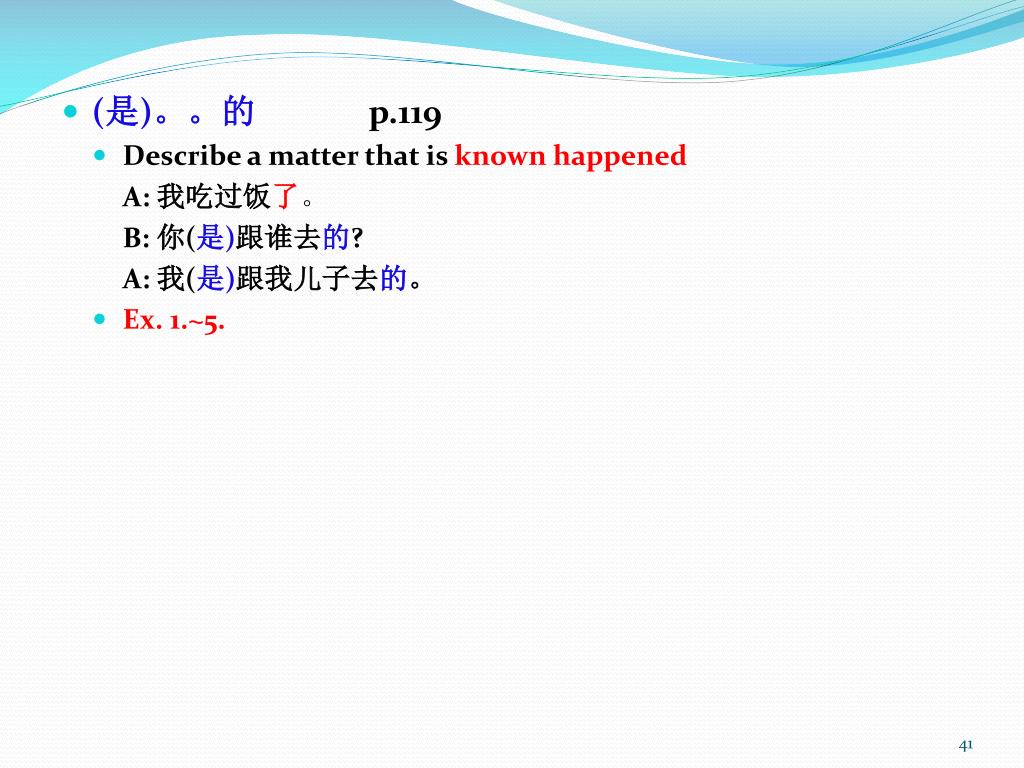 (是)。。的 p.119

Describe a matter that is known happened

A: 我吃过饭了。

B: 你(是)跟谁去的?

A: 我(是)跟我儿子去的。

Ex. 1.~5.

41